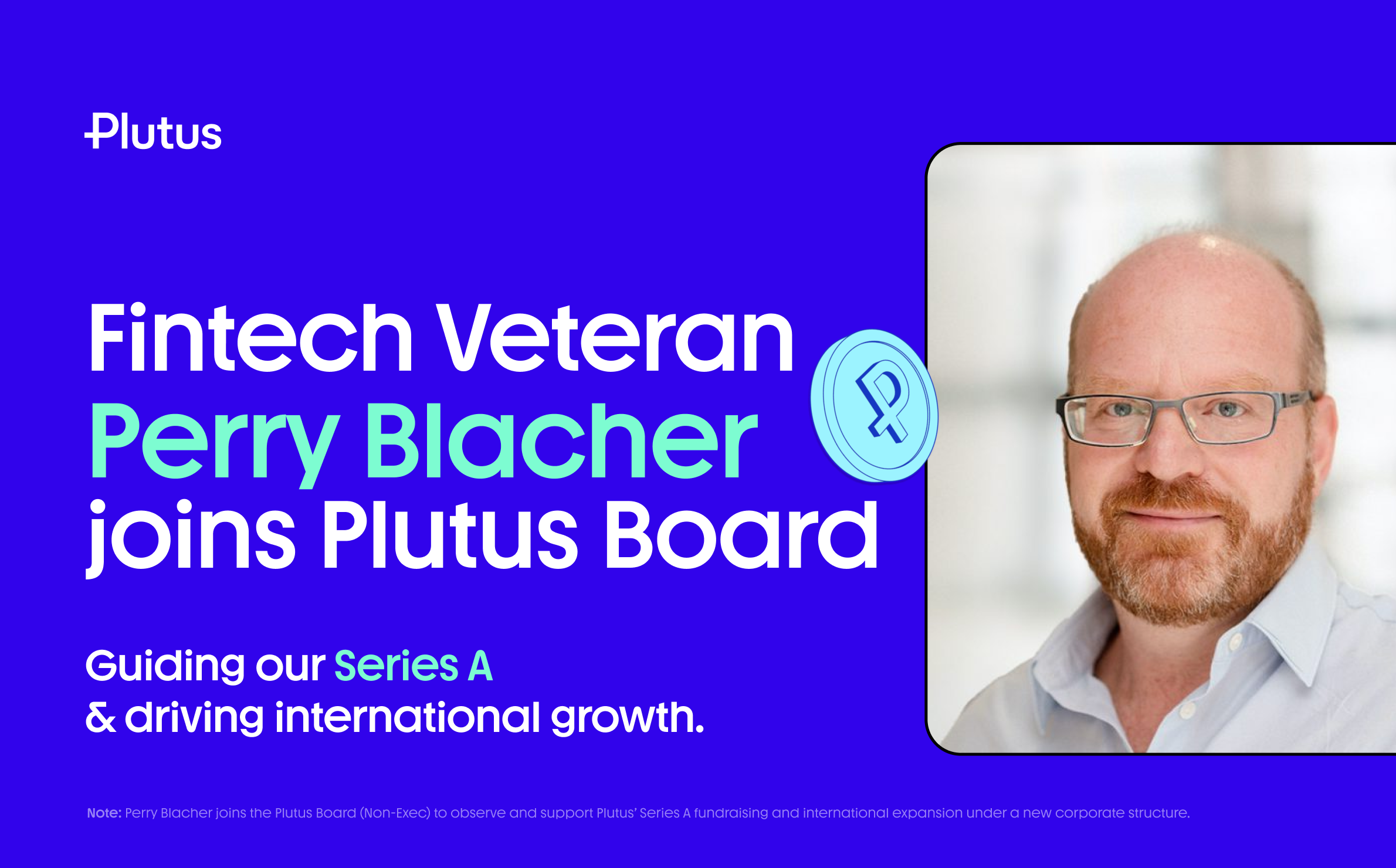 Plutus

Fintech Veteran Perry Blacher joins Plutus Board

Guiding our Series A & driving international growth.

Note: Perry Blacher joins the Plutus Board (Non-Exec) to observe and support Plutus' Series A fundraising and international expansion under a new corporate structure.